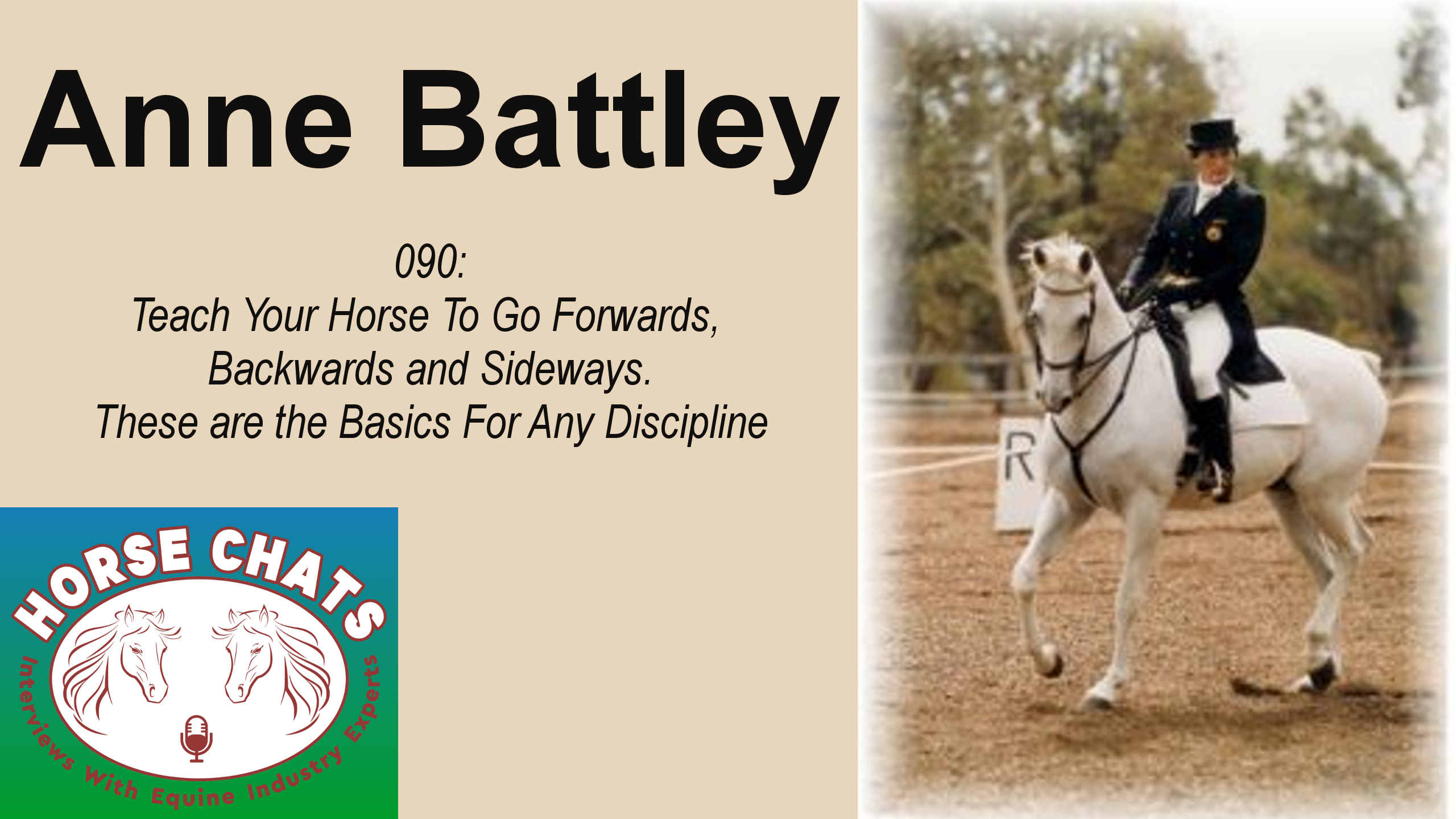 Anne Battley

090:
Teach Your Horse To Go Forwards, Backwards and Sideways.
These are the Basics For Any Discipline

HORSE CHATS
Interviews With Equine Industry Experts

R